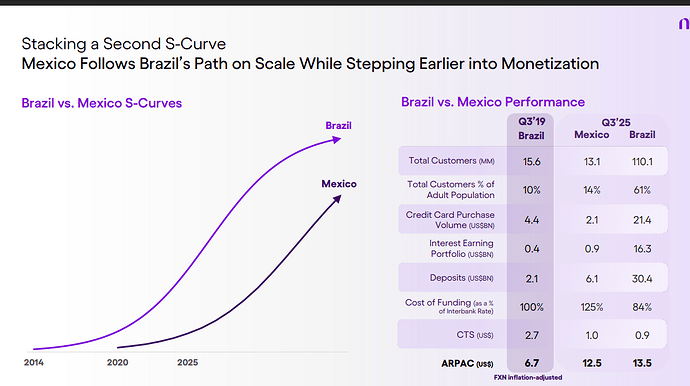 Stacking a Second S-Curve
Mexico Follows Brazil's Path on Scale While Stepping Earlier into Monetization

Brazil vs. Mexico S-Curves

Brazil
Mexico
2014
2020
2025

Brazil vs. Mexico Performance

| | Q3'19 Brazil | Q3'25 Mexico | Q3'25 Brazil |
|---|---|---|---|
| Total Customers (MM) | 15.6 | 13.1 | 110.1 |
| Total Customers % of Adult Population | 10% | 14% | 61% |
| Credit Card Purchase Volume (US$BN) | 4.4 | 2.1 | 21.4 |
| Interest Earning Portfolio (US$BN) | 0.4 | 0.9 | 16.3 |
| Deposits (US$BN) | 2.1 | 6.1 | 30.4 |
| Cost of Funding (as a % of Interbank Rate) | 100% | 125% | 84% |
| CTS (US$) | 2.7 | 1.0 | 0.9 |
| ARPAC (US$) | 6.7 | 12.5 | 13.5 |

FXN inflation-adjusted